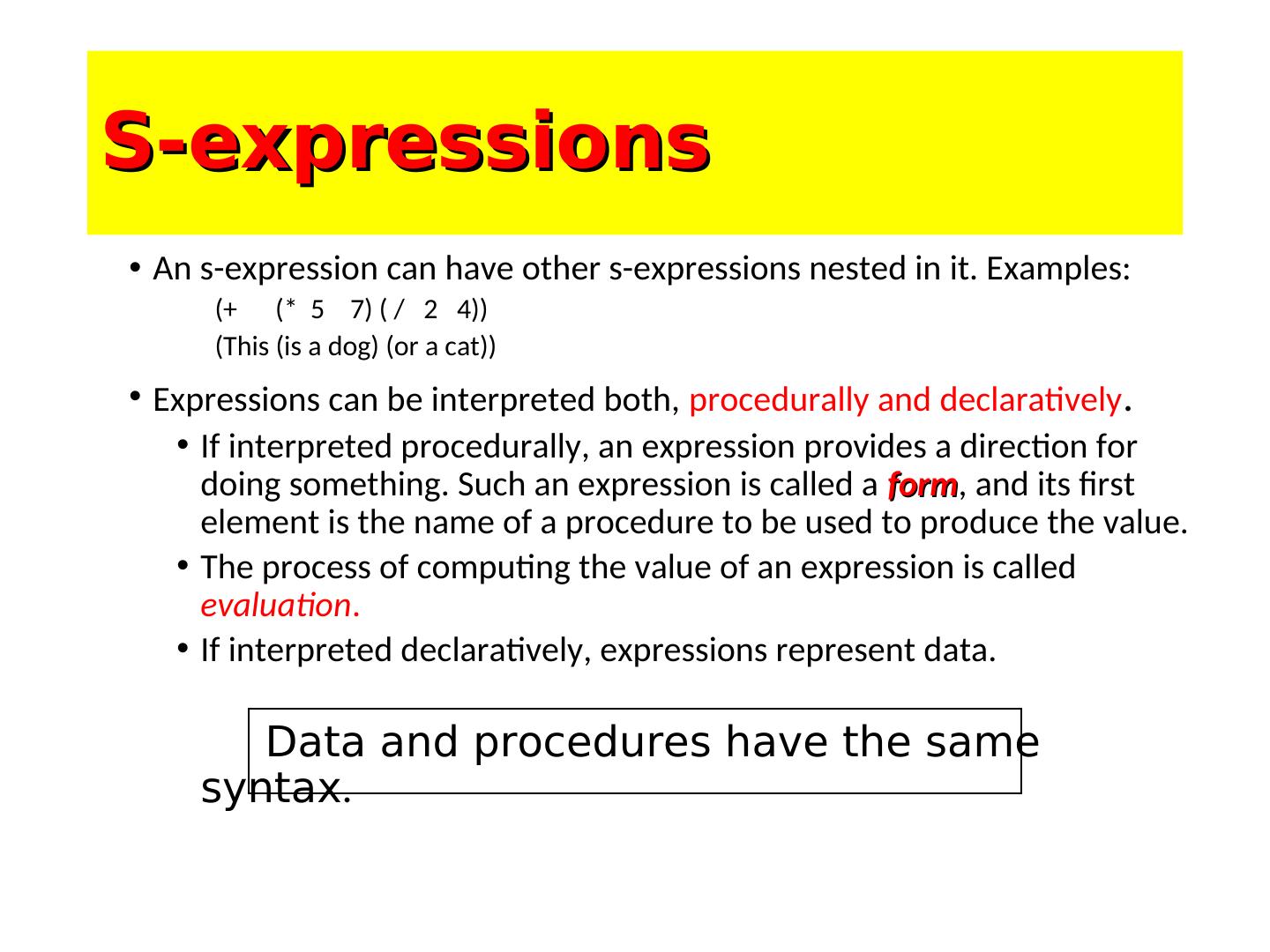 S-expressions

• An s-expression can have other s-expressions nested in it. Examples:

(+ (* 5 7) ( / 2 4))

(This (is a dog) (or a cat))

• Expressions can be interpreted both, procedurally and declaratively.

• If interpreted procedurally, an expression provides a direction for doing something. Such an expression is called a form, and its first element is the name of a procedure to be used to produce the value.

• The process of computing the value of an expression is called evaluation.

• If interpreted declaratively, expressions represent data.

Data and procedures have the same syntax.